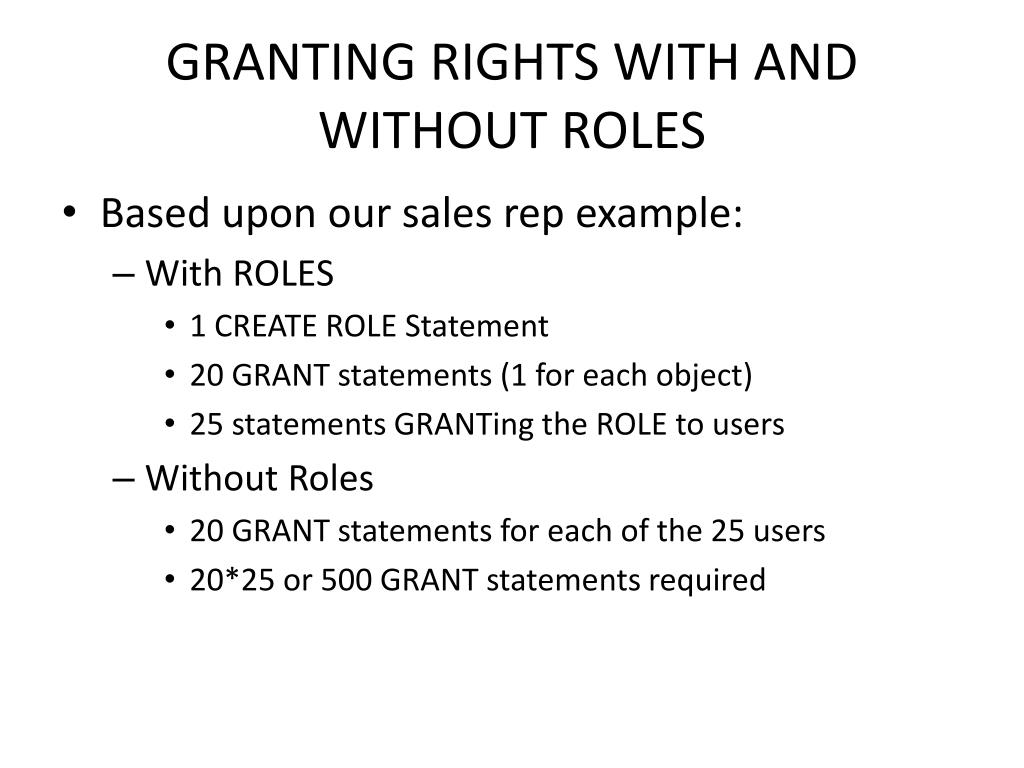 GRANTING RIGHTS WITH AND WITHOUT ROLES

• Based upon our sales rep example:
– With ROLES
• 1 CREATE ROLE Statement
• 20 GRANT statements (1 for each object)
• 25 statements GRANTing the ROLE to users
– Without Roles
• 20 GRANT statements for each of the 25 users
• 20*25 or 500 GRANT statements required